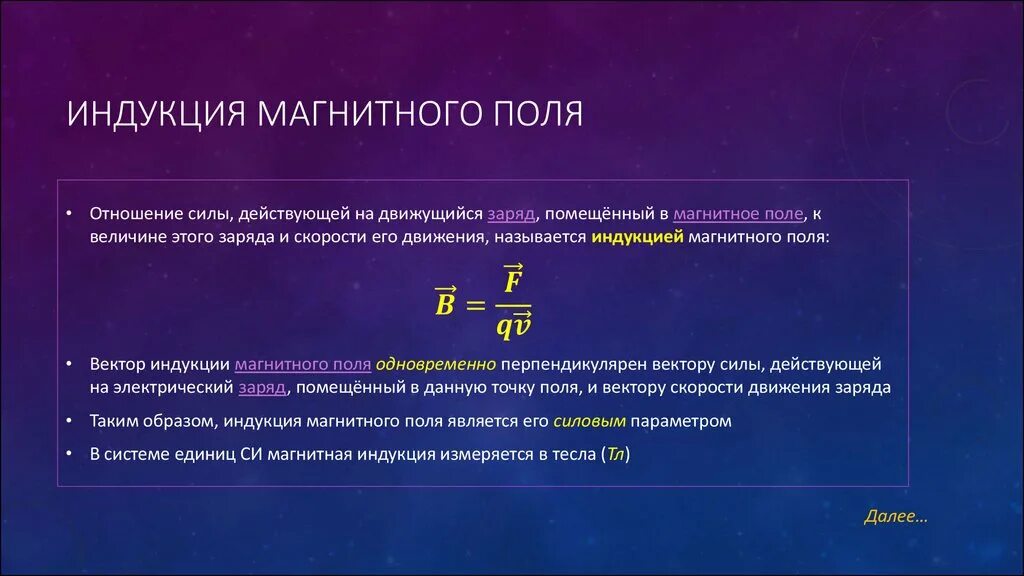 ИНДУКЦИЯ МАГНИТНОГО ПОЛЯ

• Отношение силы, действующей на движущийся заряд, помещённый в магнитное поле, к величине этого заряда и скорости его движения, называется индукцией магнитного поля:

$\vec{B} = \frac{\vec{F}}{q\vec{v}}$

• Вектор индукции магнитного поля одновременно перпендикулярен вектору силы, действующей на электрический заряд, помещённый в данную точку поля, и вектору скорости движения заряда

• Таким образом, индукция магнитного поля является его силовым параметром

• В системе единиц СИ магнитная индукция измеряется в тесла (Тл)

Далее…